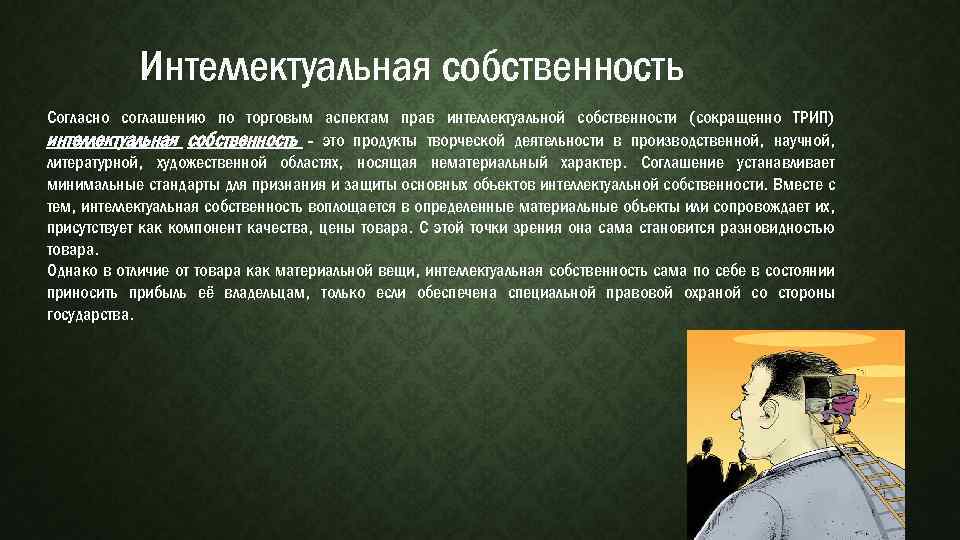 Интеллектуальная собственность

Согласно соглашению по торговым аспектам прав интеллектуальной собственности (сокращенно ТРИП) интеллектуальная собственность - это продукты творческой деятельности в производственной, научной, литературной, художественной областях, носящая нематериальный характер. Соглашение устанавливает минимальные стандарты для признания и защиты основных объектов интеллектуальной собственности. Вместе с тем, интеллектуальная собственность воплощается в определенные материальные объекты или сопровождает их, присутствует как компонент качества, цены товара. С этой точки зрения она сама становится разновидностью товара.

Однако в отличие от товара как материальной вещи, интеллектуальная собственность сама по себе в состоянии приносить прибыль её владельцам, только если обеспечена специальной правовой охраной со стороны государства.